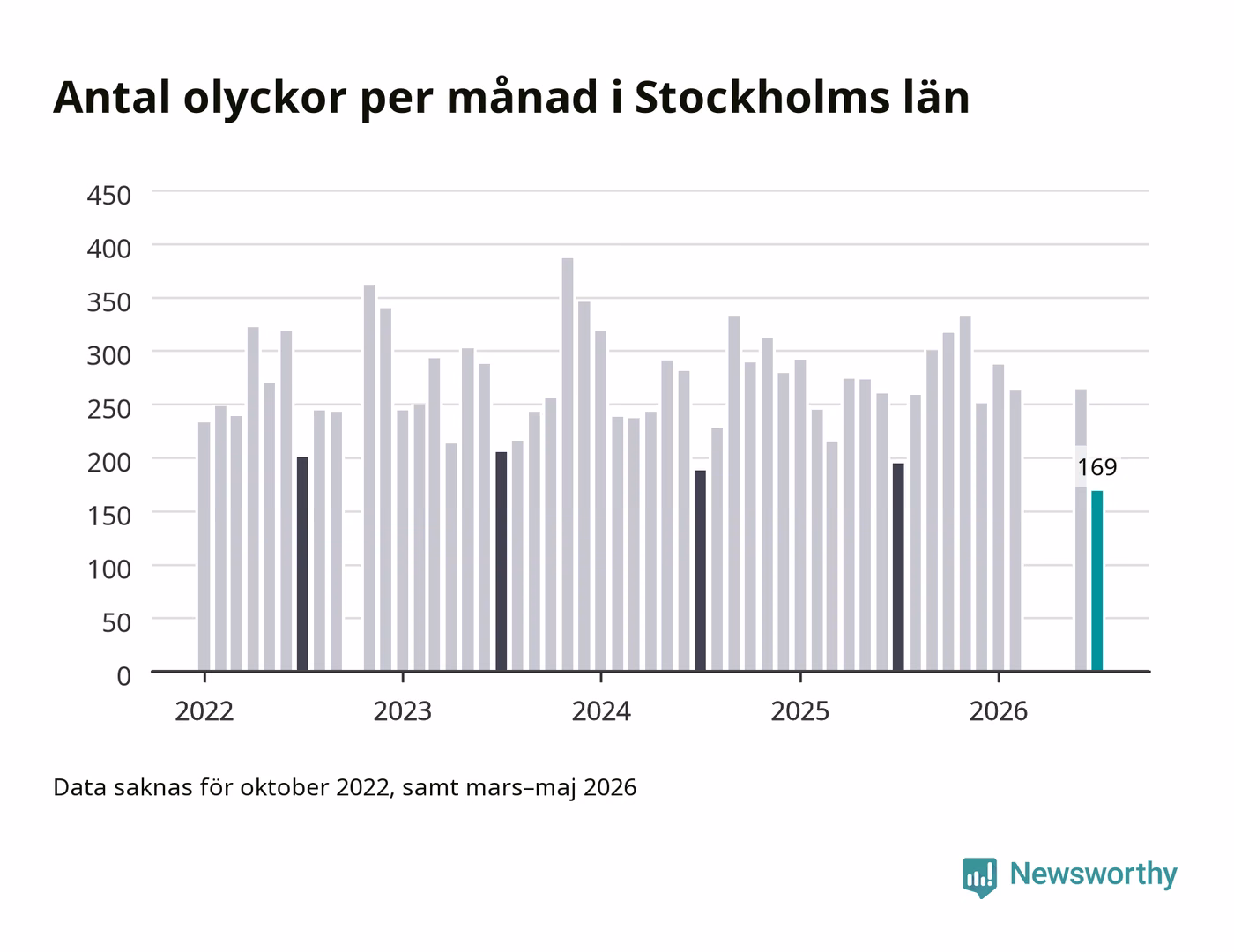 Antal olyckor per månad i Stockholms län

450
400
350
300
250
200
150
100
50
0

169

2022
2023
2024
2025
2026

Data saknas för oktober 2022, samt mars–maj 2026

Newsworthy